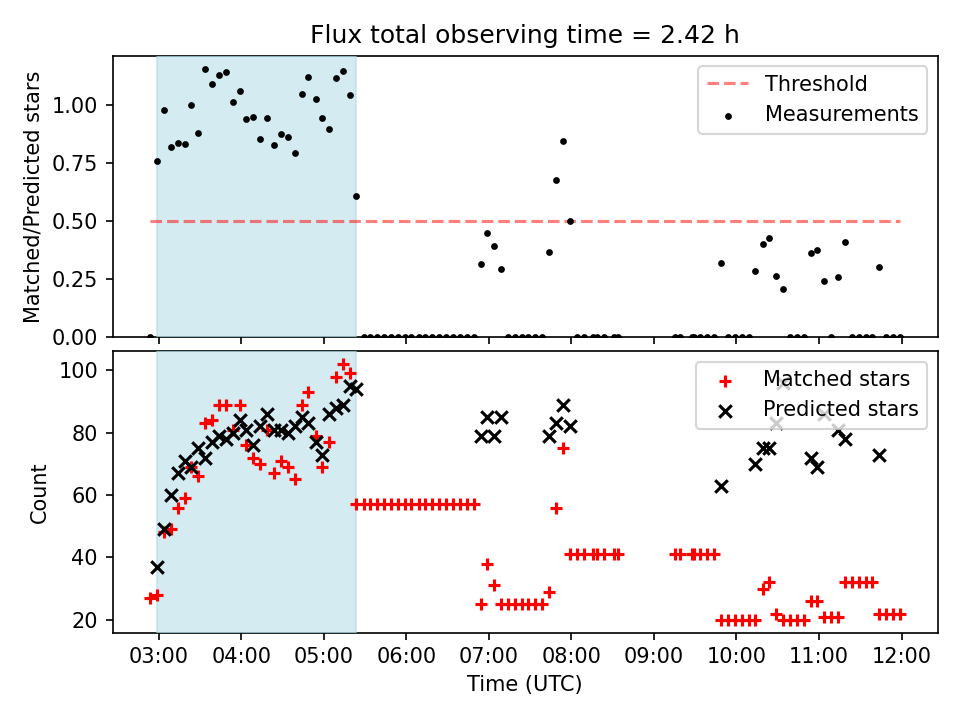 Flux total observing time = 2.42 h

Matched/Predicted stars

1.00
0.75
0.50
0.25
0.00

Threshold
Measurements

Count

100
80
60
40
20

Matched stars
Predicted stars

03:00
04:00
05:00
06:00
07:00
08:00
09:00
10:00
11:00
12:00

Time (UTC)